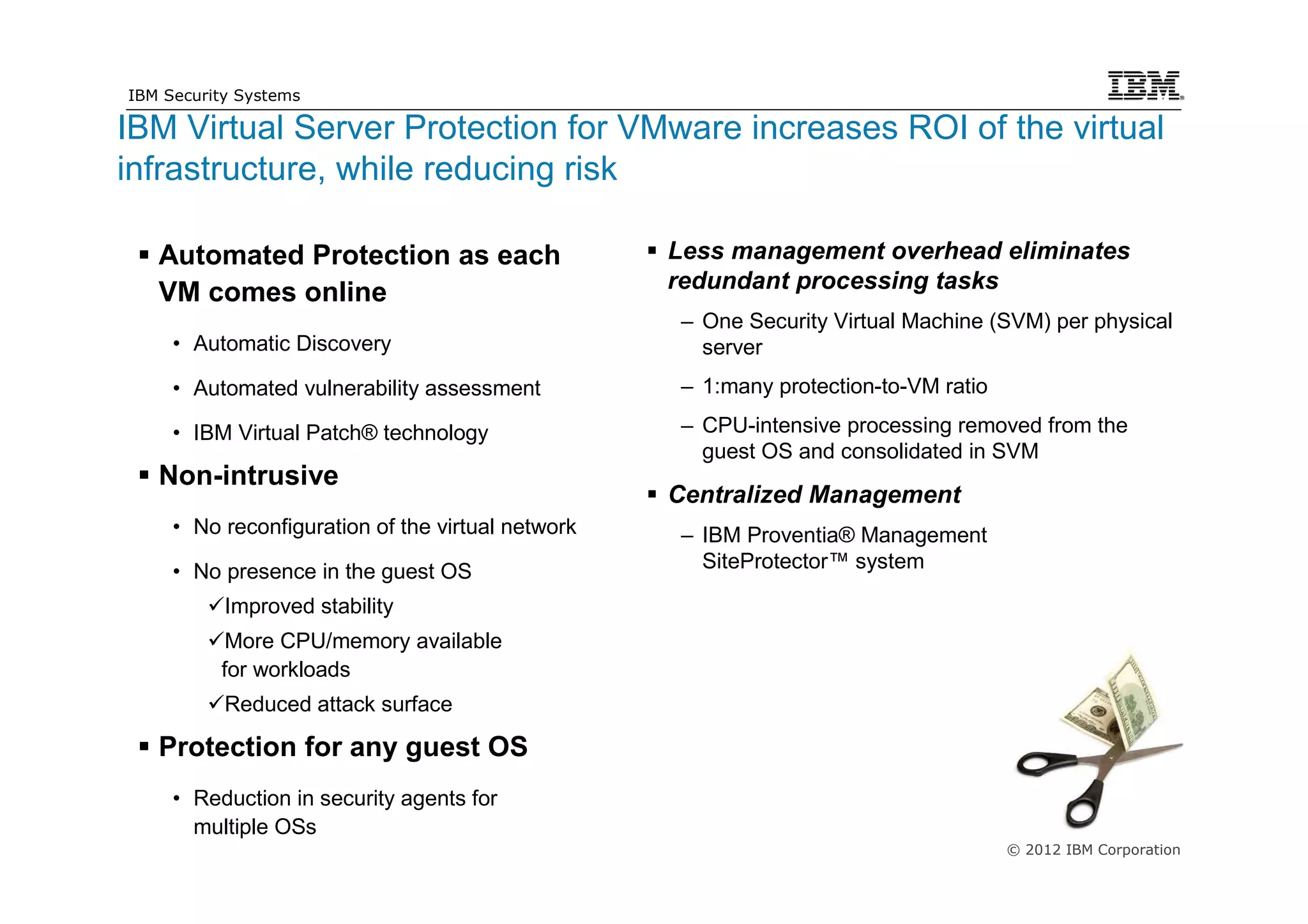 IBM Security Systems

IBM

IBM Virtual Server Protection for VMware increases ROI of the virtual infrastructure, while reducing risk

▪ Automated Protection as each VM comes online

• Automatic Discovery

• Automated vulnerability assessment

• IBM Virtual Patch® technology

▪ Non-intrusive

• No reconfiguration of the virtual network

• No presence in the guest OS

✓Improved stability

✓More CPU/memory available for workloads

✓Reduced attack surface

▪ Protection for any guest OS

• Reduction in security agents for multiple OSs

▪ Less management overhead eliminates redundant processing tasks

– One Security Virtual Machine (SVM) per physical server

– 1:many protection-to-VM ratio

– CPU-intensive processing removed from the guest OS and consolidated in SVM

▪ Centralized Management

– IBM Proventia® Management SiteProtector™ system

© 2012 IBM Corporation